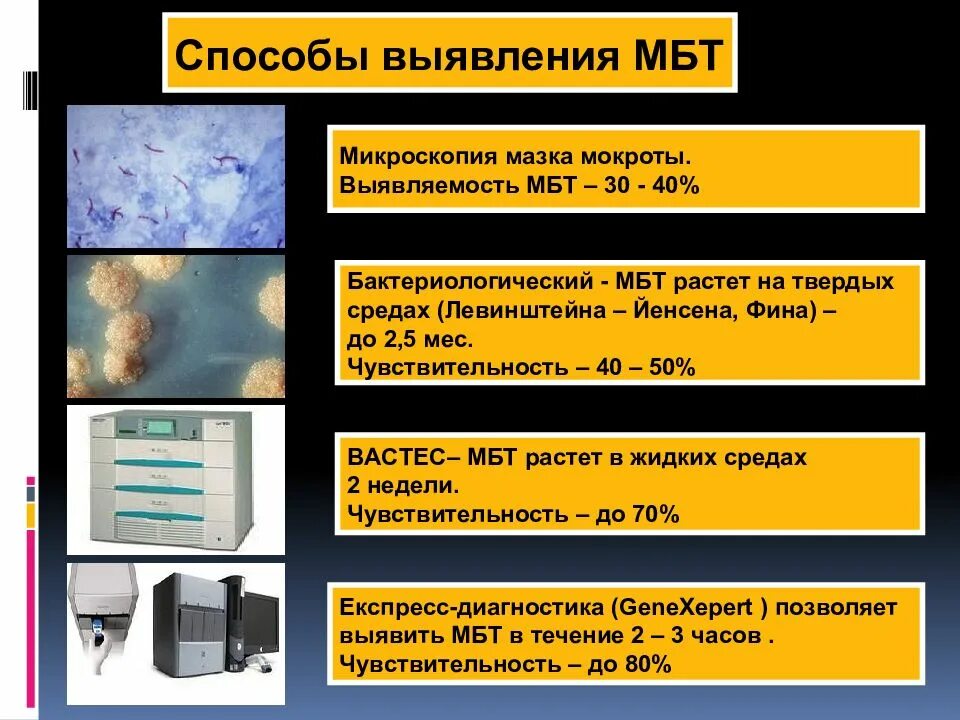 Способы выявления МБТ

Микроскопия мазка мокроты.
Выявляемость МБТ – 30 - 40%

Бактериологический - МБТ растет на твердых средах (Левинштейна – Йенсена, Фина) – до 2,5 мес.
Чувствительность – 40 – 50%

BACTEC– МБТ растет в жидких средах 2 недели.
Чувствительность – до 70%

Експресс-диагностика (GeneXepert ) позволяет выявить МБТ в течение 2 – 3 часов .
Чувствительность – до 80%